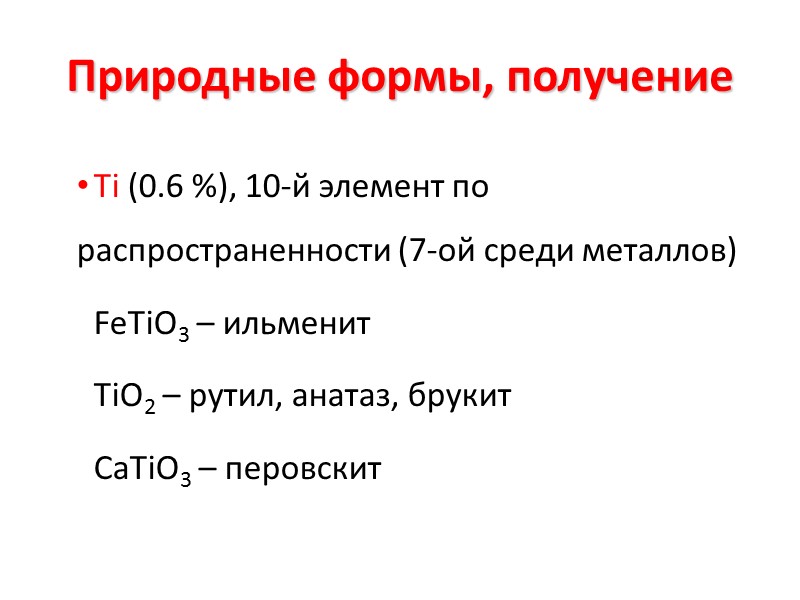 Природные формы, получение

• Ti (0.6 %), 10-й элемент по распространенности (7-ой среди металлов)

$FeTiO_3$ – ильменит

$TiO_2$ – рутил, анатаз, брукит

$CaTiO_3$ – перовскит